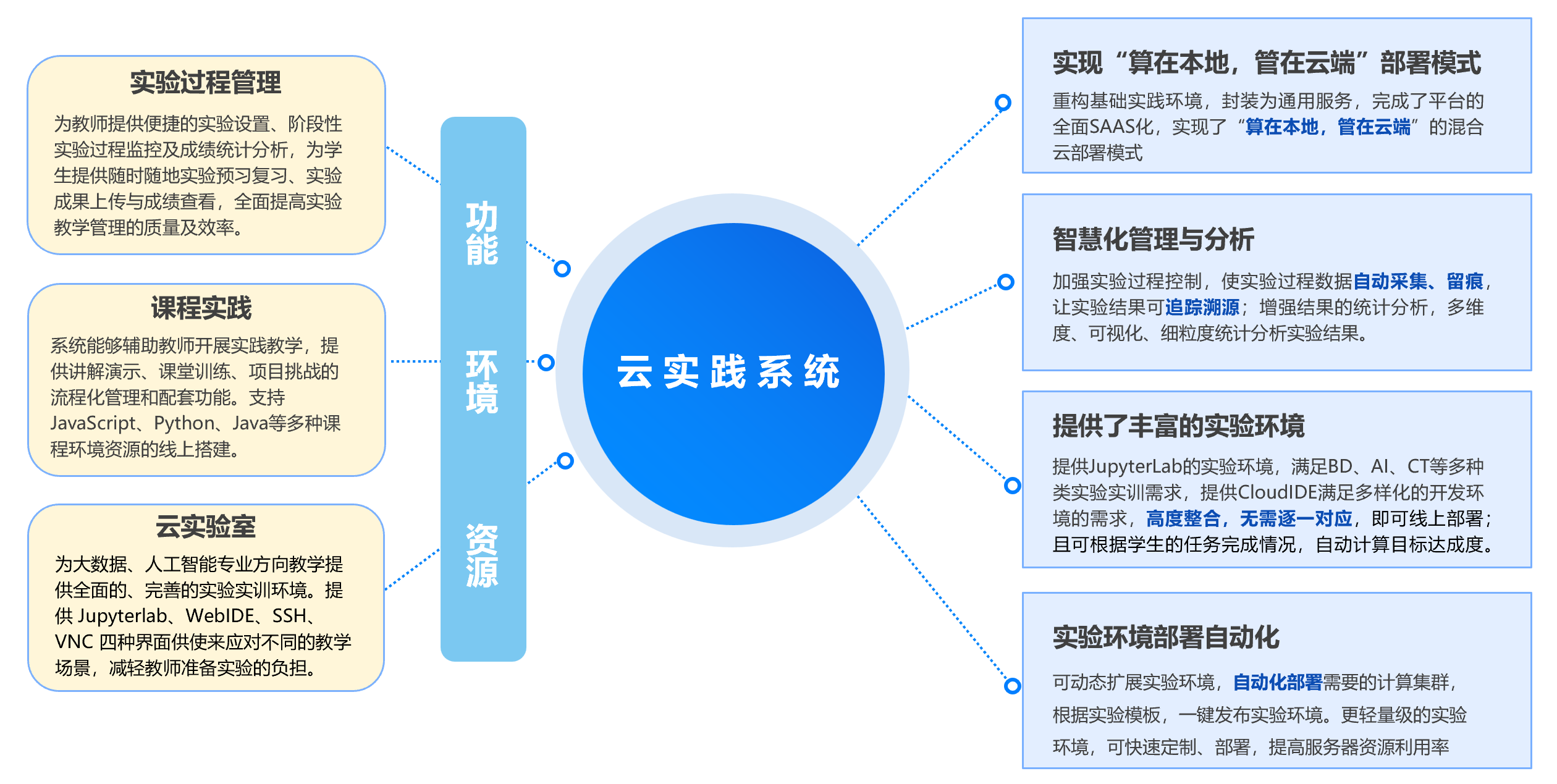 实验过程管理

为教师提供便捷的实验设置、阶段性实验过程监控及成绩统计分析，为学生提供随时随地实验预习复习、实验成果上传与成绩查看，全面提高实验教学管理的质量及效率。

课程实践

系统能够辅助教师开展实践教学，提供讲解演示、课堂训练、项目挑战的流程化管理和配套功能。支持JavaScript、Python、Java等多种课程环境资源的线上搭建。

云实验室

为大数据、人工智能专业方向教学提供全面的、完善的实验实训环境。提供 Jupyterlab、WebIDE、SSH、VNC 四种界面供使来应对不同的教学场景，减轻教师准备实验的负担。

功能

环境

资源

云实践系统

实现“算在本地，管在云端”部署模式

重构基础实践环境，封装为通用服务，完成了平台的全面SAAS化，实现了“算在本地，管在云端”的混合云部署模式

智慧化管理与分析

加强实验过程控制，使实验过程数据自动采集、留痕，让实验结果可追踪溯源；增强结果的统计分析，多维度、可视化、细粒度统计分析实验结果。

提供了丰富的实验环境

提供JupyterLab的实验环境，满足BD、AI、CT等多种类实验实训需求，提供CloudIDE满足多样化的开发环境的需求，高度整合，无需逐一对应，即可线上部署；且可根据学生的任务完成情况，自动计算目标达成度。

实验环境部署自动化

可动态扩展实验环境，自动化部署需要的计算集群，根据实验模板，一键发布实验环境。更轻量级的实验环境，可快速定制、部署，提高服务器资源利用率